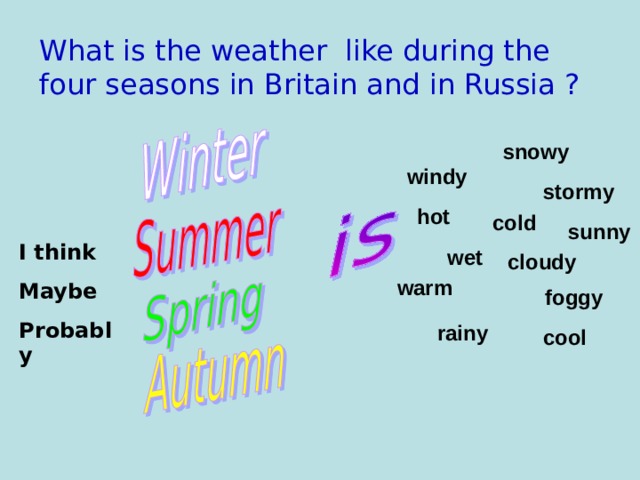 What is the weather like during the four seasons in Britain and in Russia ?

I think

Maybe

Probably

Winter

Summer

Spring

Autumn

is

snowy

windy

stormy

hot

cold

sunny

wet

cloudy

warm

foggy

rainy

cool